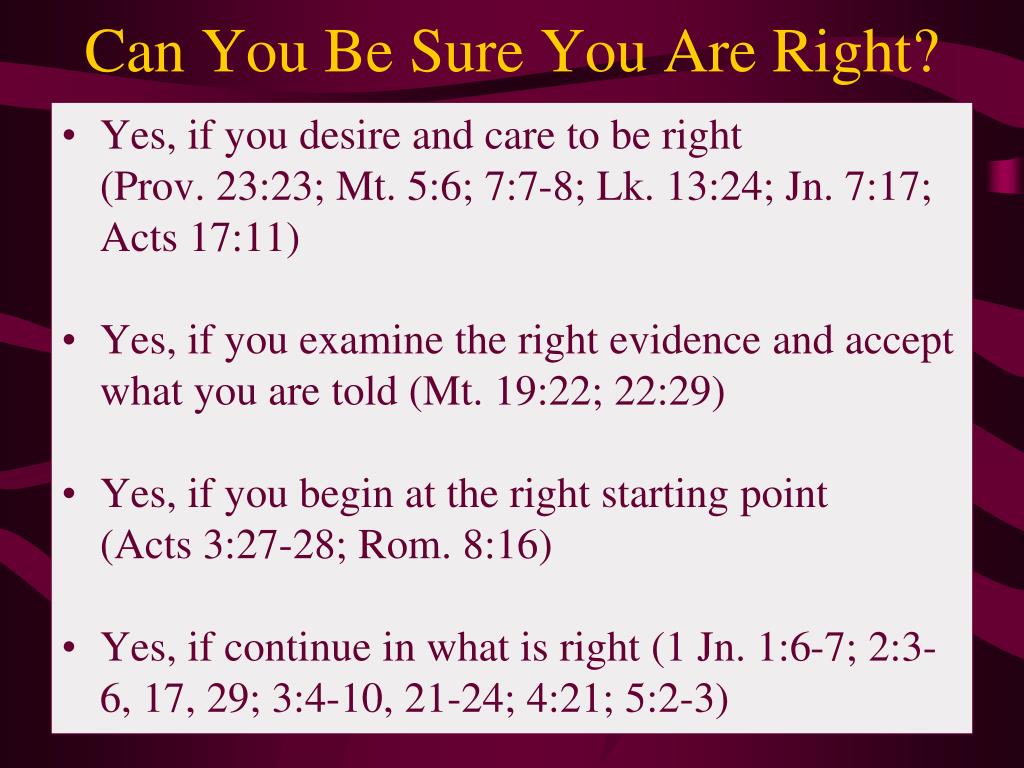 Can You Be Sure You Are Right?

• Yes, if you desire and care to be right (Prov. 23:23; Mt. 5:6; 7:7-8; Lk. 13:24; Jn. 7:17; Acts 17:11)

• Yes, if you examine the right evidence and accept what you are told (Mt. 19:22; 22:29)

• Yes, if you begin at the right starting point (Acts 3:27-28; Rom. 8:16)

• Yes, if continue in what is right (1 Jn. 1:6-7; 2:3-6, 17, 29; 3:4-10, 21-24; 4:21; 5:2-3)